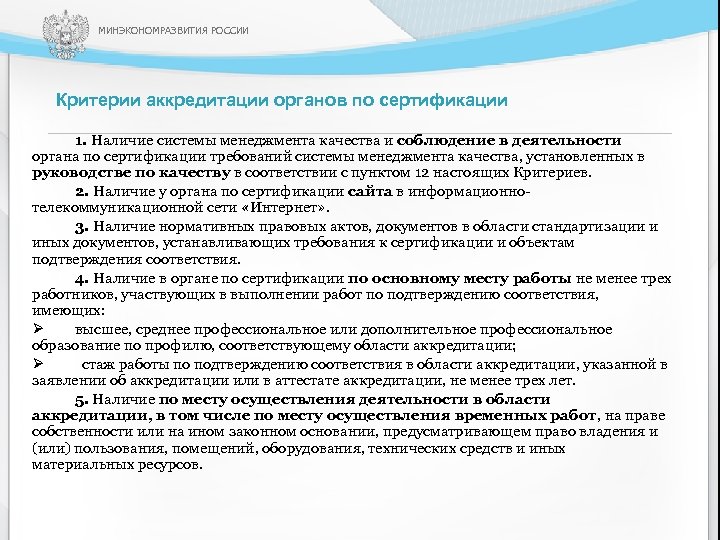 МИНЭКОНОМРАЗВИТИЯ РОССИИ

Критерии аккредитации органов по сертификации

1. Наличие системы менеджмента качества и соблюдение в деятельности органа по сертификации требований системы менеджмента качества, установленных в руководстве по качеству в соответствии с пунктом 12 настоящих Критериев.

2. Наличие у органа по сертификации сайта в информационно-телекоммуникационной сети «Интернет».

3. Наличие нормативных правовых актов, документов в области стандартизации и иных документов, устанавливающих требования к сертификации и объектам подтверждения соответствия.

4. Наличие в органе по сертификации по основному месту работы не менее трех работников, участвующих в выполнении работ по подтверждению соответствия, имеющих:

➢ высшее, среднее профессиональное или дополнительное профессиональное образование по профилю, соответствующему области аккредитации;

➢ стаж работы по подтверждению соответствия в области аккредитации, указанной в заявлении об аккредитации или в аттестате аккредитации, не менее трех лет.

5. Наличие по месту осуществления деятельности в области аккредитации, в том числе по месту осуществления временных работ, на праве собственности или на ином законном основании, предусматривающем право владения и (или) пользования, помещений, оборудования, технических средств и иных материальных ресурсов.